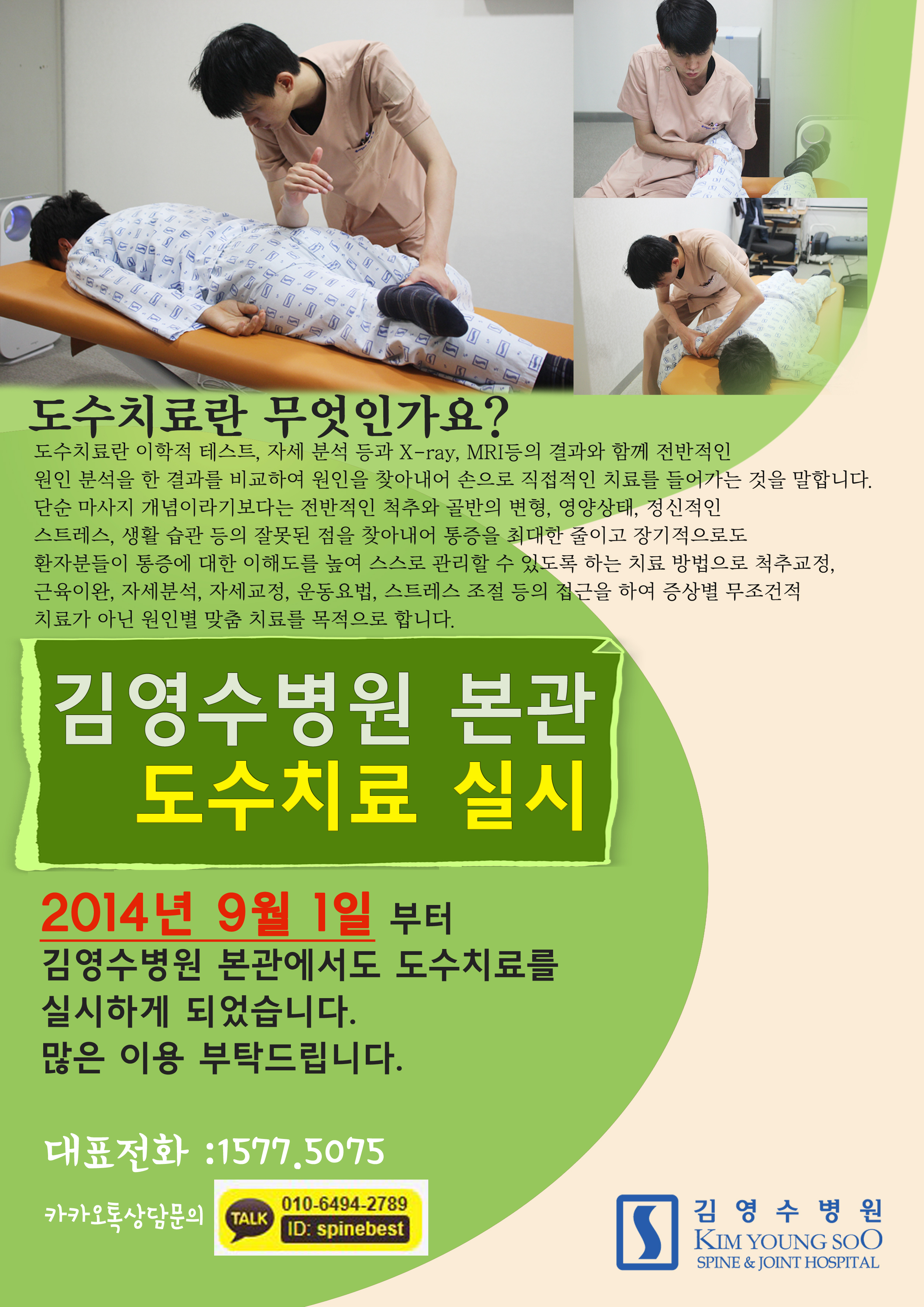 도수치료란 무엇인가요?

도수치료란 이학적 테스트, 자세 분석 등과 X-ray, MRI등의 결과와 함께 전반적인 원인 분석을 한 결과를 비교하여 원인을 찾아내어 손으로 직접적인 치료를 들어가는 것을 말합니다. 단순 마사지 개념이라기보다는 전반적인 척추와 골반의 변형, 영양상태, 정신적인 스트레스, 생활 습관 등의 잘못된 점을 찾아내어 통증을 최대한 줄이고 장기적으로도 환자분들이 통증에 대한 이해도를 높여 스스로 관리할 수 있도록 하는 치료 방법으로 척추교정, 근육이완, 자세분석, 자세교정, 운동요법, 스트레스 조절 등의 접근을 하여 증상별 무조건적 치료가 아닌 원인별 맞춤 치료를 목적으로 합니다.

김영수병원 본관
도수치료 실시

2014년 9월 1일 부터
김영수병원 본관에서도 도수치료를 실시하게 되었습니다.
많은 이용 부탁드립니다.

대표전화 :1577.5075

카카오톡상담문의
TALK
010-6494-2789
ID: spinebest

김영수병원
KIM YOUNG SOO
SPINE & JOINT HOSPITAL